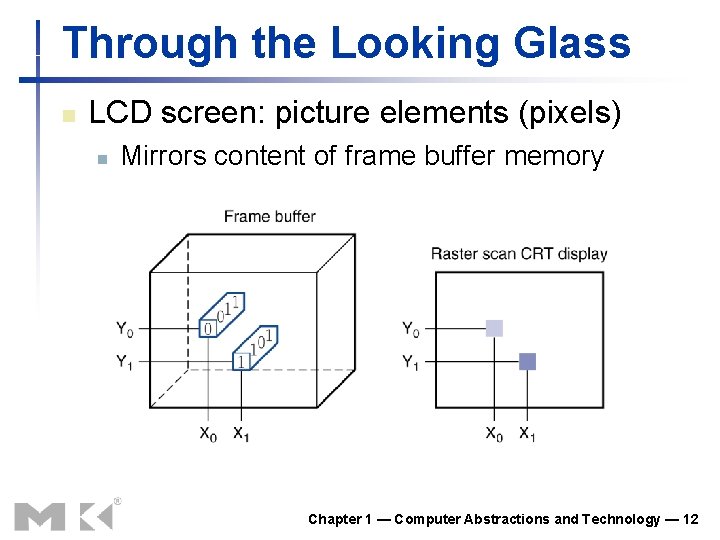 Through the Looking Glass

LCD screen: picture elements (pixels)

Mirrors content of frame buffer memory

Frame buffer

$Y_0$

$Y_1$

0 0 1 1

1 1 0 1

$X_0$ $X_1$

Raster scan CRT display

$Y_0$

$Y_1$

$X_0$ $X_1$

MK®

Chapter 1 — Computer Abstractions and Technology — 12